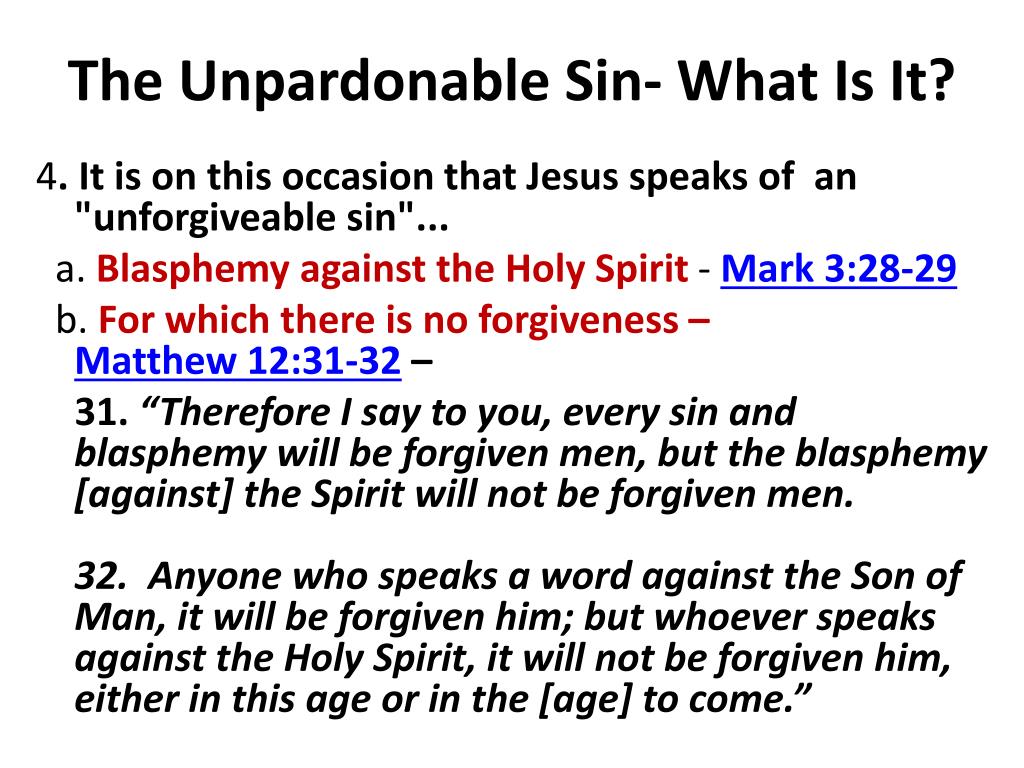 The Unpardonable Sin- What Is It?

4. It is on this occasion that Jesus speaks of an "unforgiveable sin"...

a. Blasphemy against the Holy Spirit - Mark 3:28-29

b. For which there is no forgiveness – Matthew 12:31-32 –

31. “Therefore I say to you, every sin and blasphemy will be forgiven men, but the blasphemy [against] the Spirit will not be forgiven men.

32. Anyone who speaks a word against the Son of Man, it will be forgiven him; but whoever speaks against the Holy Spirit, it will not be forgiven him, either in this age or in the [age] to come.”